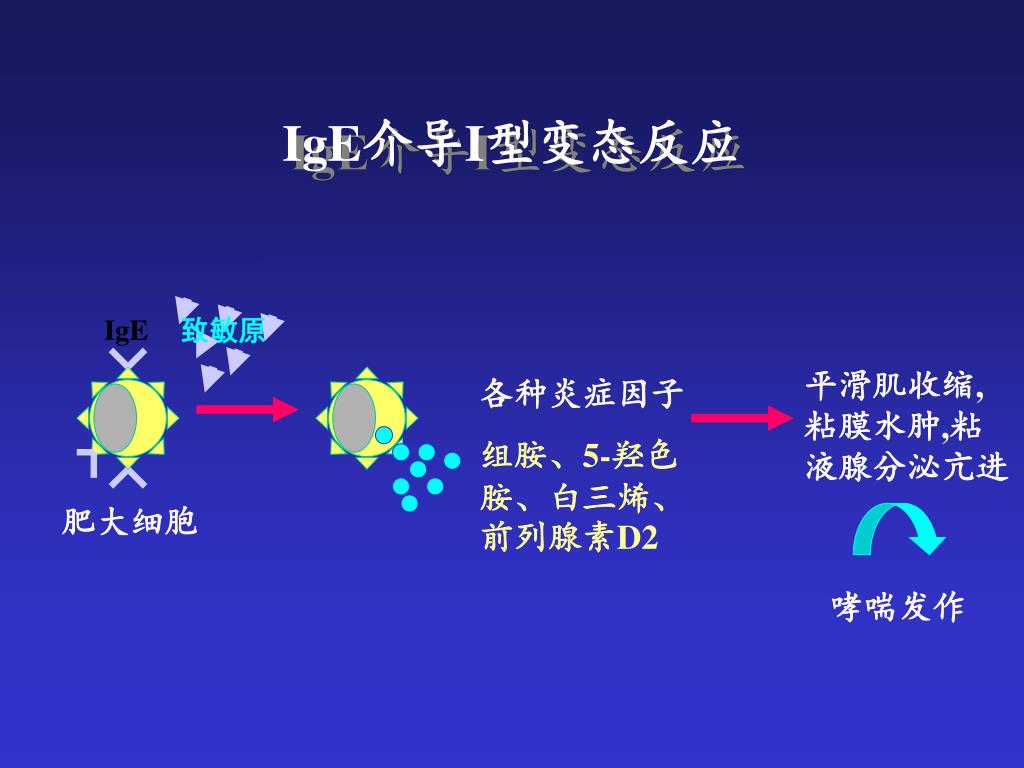 IgE介导I型变态反应

IgE 致敏原

肥大细胞

各种炎症因子

组胺、5-羟色胺、白三烯、前列腺素D2

平滑肌收缩,粘膜水肿,粘液腺分泌亢进

哮喘发作